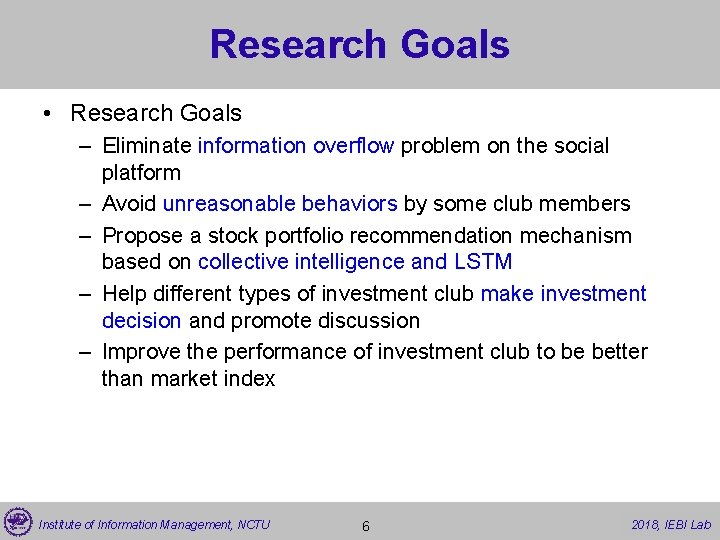 Research Goals

• Research Goals
  – Eliminate information overflow problem on the social platform
  – Avoid unreasonable behaviors by some club members
  – Propose a stock portfolio recommendation mechanism based on collective intelligence and LSTM
  – Help different types of investment club make investment decision and promote discussion
  – Improve the performance of investment club to be better than market index

Institute of Information Management, NCTU
6
2018, IEBI Lab